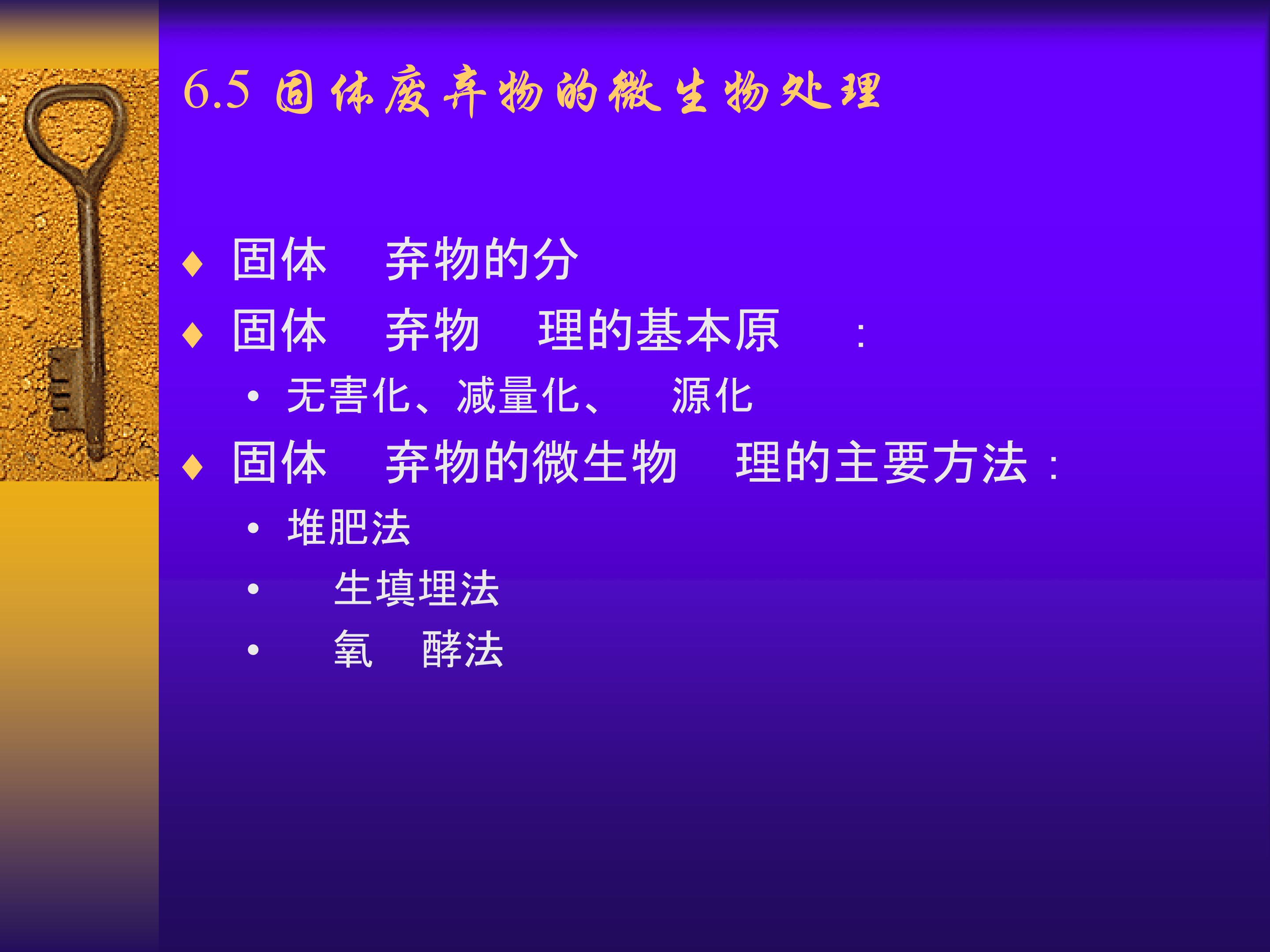 6.5 固体废弃物的微生物处理

♦ 固体 弃物的分

♦ 固体 弃物 理的基本原 ：

• 无害化、减量化、 源化

♦ 固体 弃物的微生物 理的主要方法：

• 堆肥法

• 生填埋法

• 氧 酵法